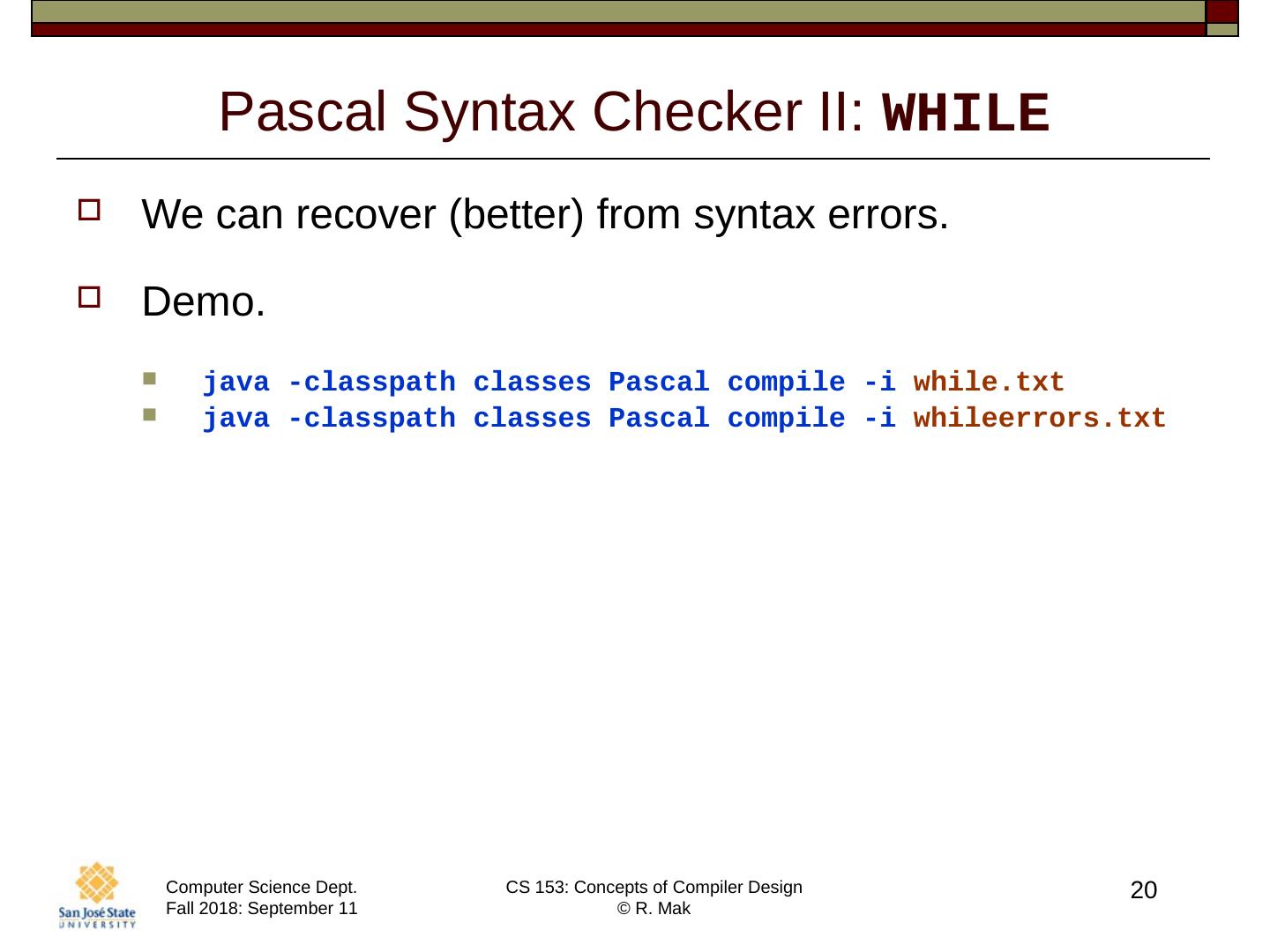 Pascal Syntax Checker II: WHILE

We can recover (better) from syntax errors.

Demo.

java -classpath classes Pascal compile -i while.txt
java -classpath classes Pascal compile -i whileerrors.txt

San José State UNIVERSITY

Computer Science Dept.
Fall 2018: September 11

CS 153: Concepts of Compiler Design
© R. Mak

20